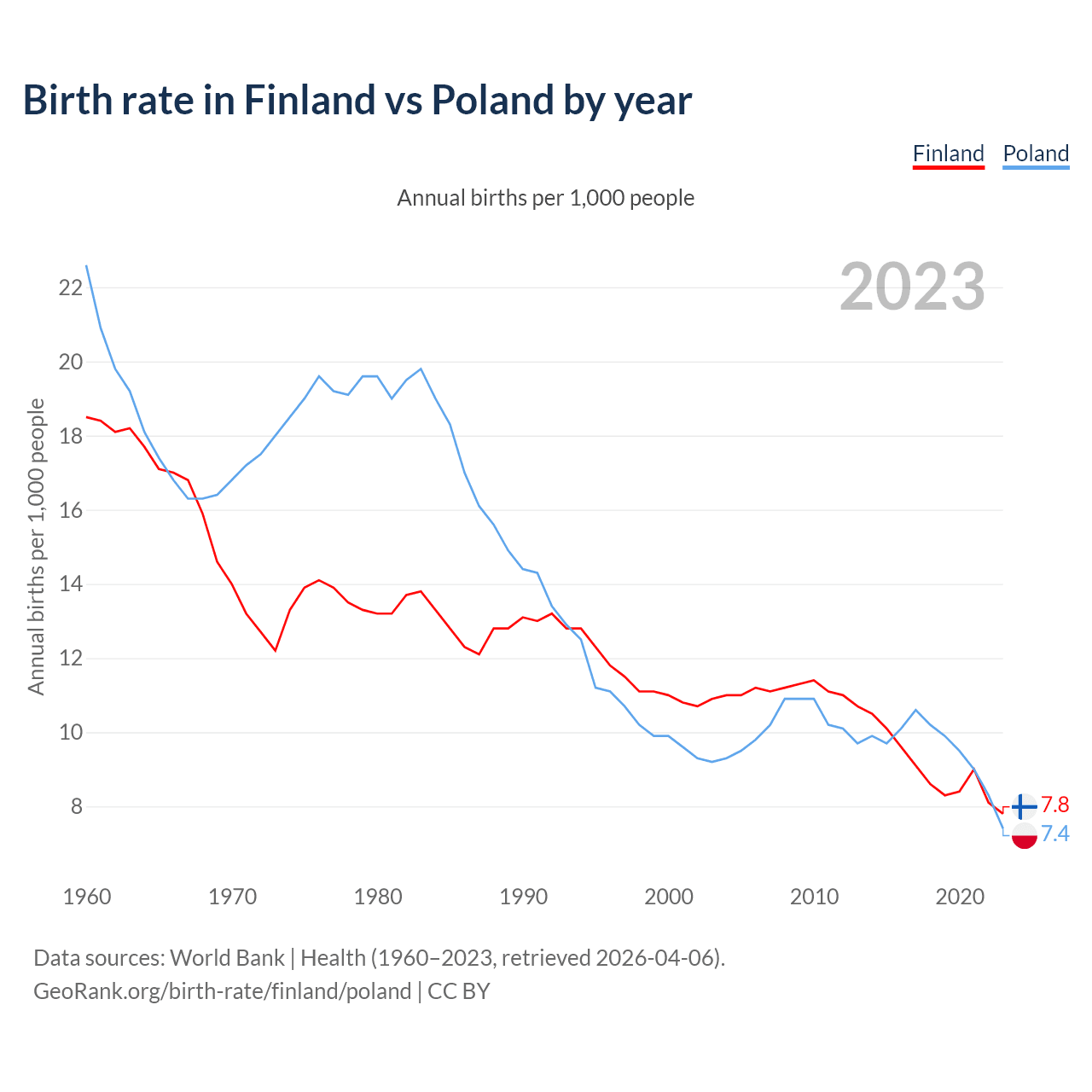 Birth rate in Finland vs Poland by year

Finland Poland

Annual births per 1,000 people

2023

Annual births per 1,000 people

22
20
18
16
14
12
10
8

7.8
7.4

1960 1970 1980 1990 2000 2010 2020

Data sources: World Bank | Health (1960–2023, retrieved 2026-04-06).
GeoRank.org/birth-rate/finland/poland | CC BY